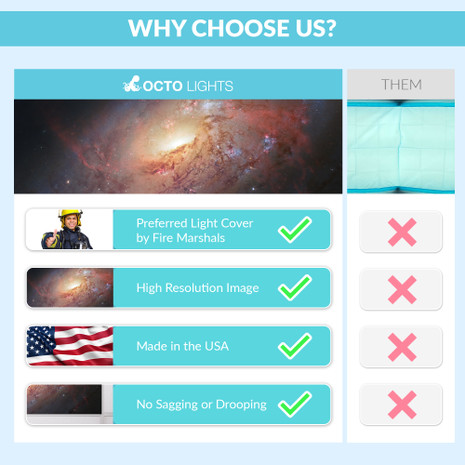 WHY CHOOSE US?

OCTO LIGHTS

THEM

Preferred Light Cover by Fire Marshals

High Resolution Image

Made in the USA

No Sagging or Drooping